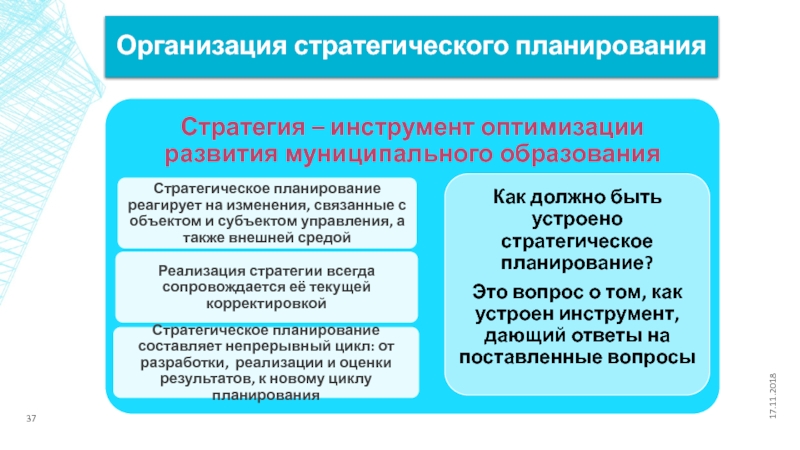 Организация стратегического планирования

Стратегия – инструмент оптимизации развития муниципального образования

Стратегическое планирование реагирует на изменения, связанные с объектом и субъектом управления, а также внешней средой

Реализация стратегии всегда сопровождается её текущей корректировкой

Стратегическое планирование составляет непрерывный цикл: от разработки, реализации и оценки результатов, к новому циклу планирования

Как должно быть устроено стратегическое планирование?

Это вопрос о том, как устроен инструмент, дающий ответы на поставленные вопросы

37

17.11.2018